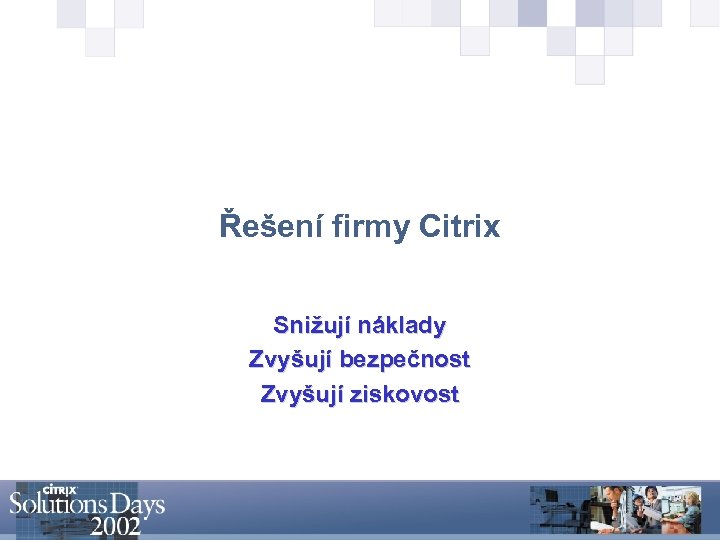 Řešení firmy Citrix

Snižují náklady
Zvyšují bezpečnost
Zvyšují ziskovost

CITRIX
Solutions Days
2002